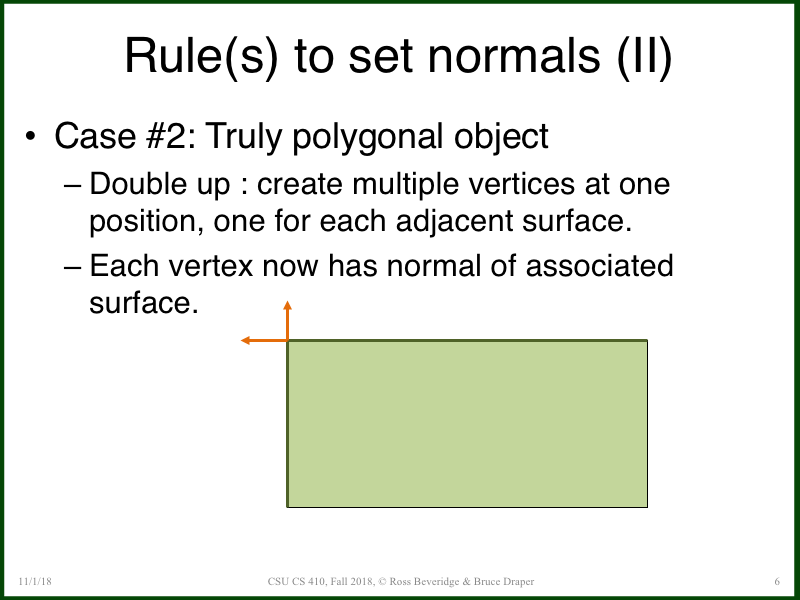 Rule(s) to set normals (II)

• Case #2: Truly polygonal object

– Double up : create multiple vertices at one position, one for each adjacent surface.

– Each vertex now has normal of associated surface.

11/1/18

CSU CS 410, Fall 2018, © Ross Beveridge & Bruce Draper

6